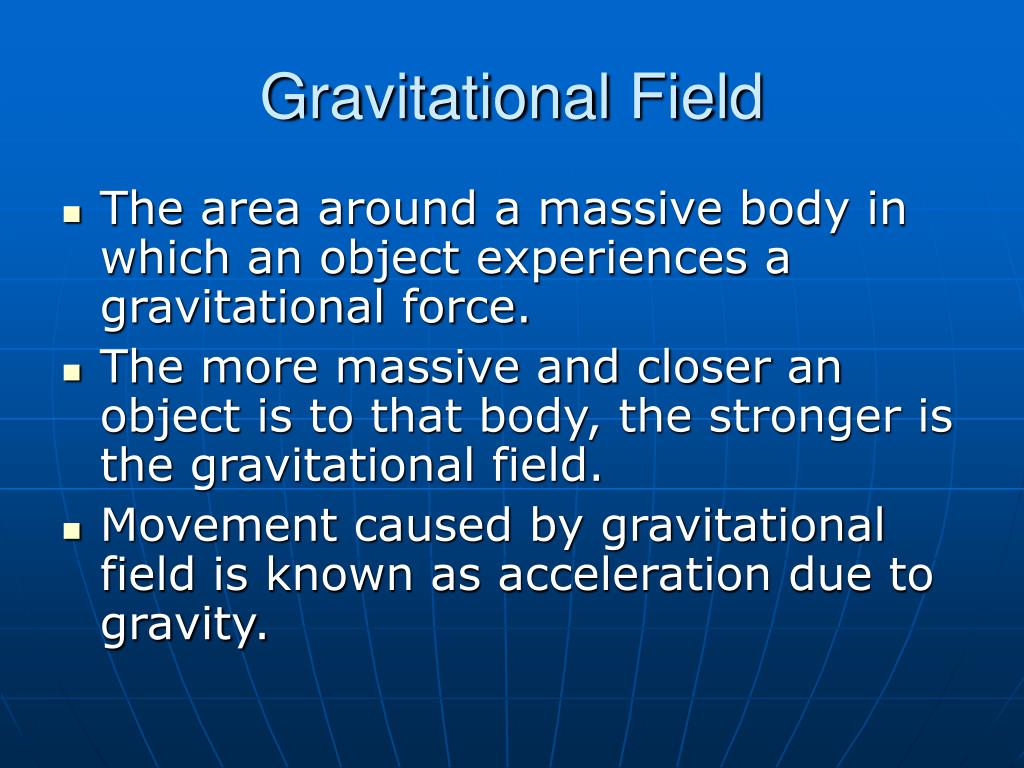 Gravitational Field

- The area around a massive body in which an object experiences a gravitational force.
- The more massive and closer an object is to that body, the stronger is the gravitational field.
- Movement caused by gravitational field is known as acceleration due to gravity.